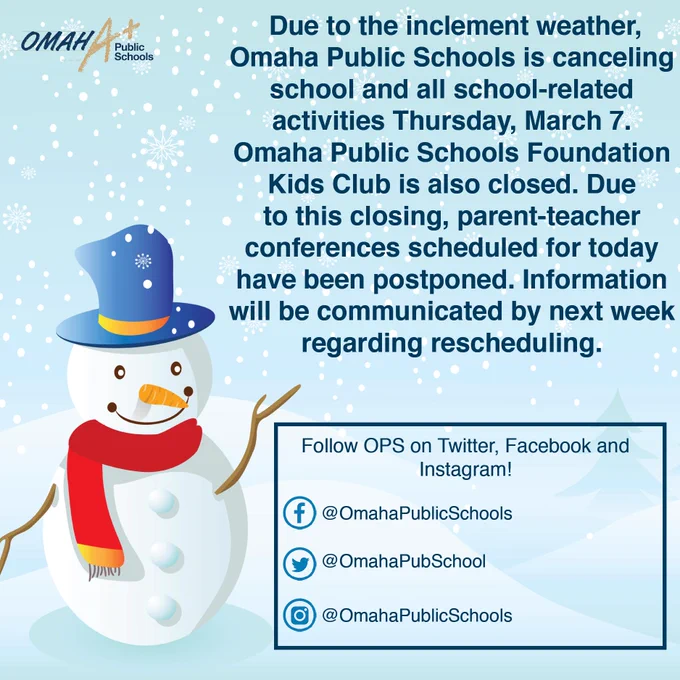 OMAHA+ Public Schools

Due to the inclement weather, Omaha Public Schools is canceling school and all school-related activities Thursday, March 7. Omaha Public Schools Foundation Kids Club is also closed. Due to this closing, parent-teacher conferences scheduled for today have been postponed. Information will be communicated by next week regarding rescheduling.

Follow OPS on Twitter, Facebook and Instagram!

@OmahaPublicSchools

@OmahaPubSchool

@OmahaPublicSchools